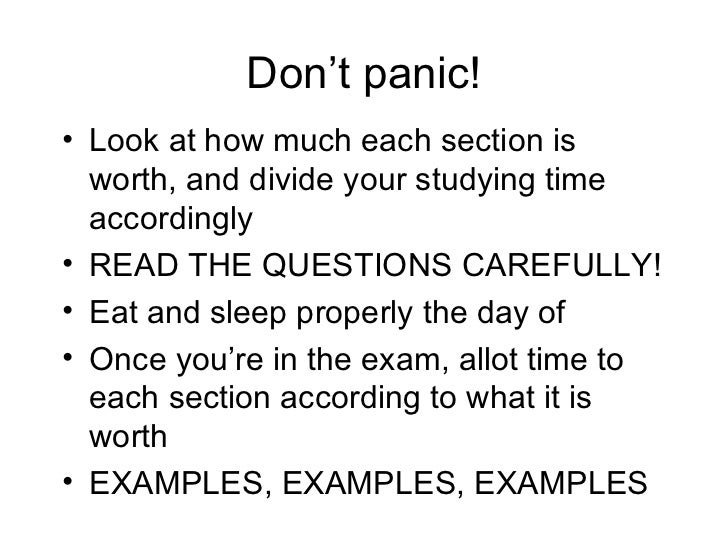 Don’t panic!

• Look at how much each section is worth, and divide your studying time accordingly
• READ THE QUESTIONS CAREFULLY!
• Eat and sleep properly the day of
• Once you’re in the exam, allot time to each section according to what it is worth
• EXAMPLES, EXAMPLES, EXAMPLES